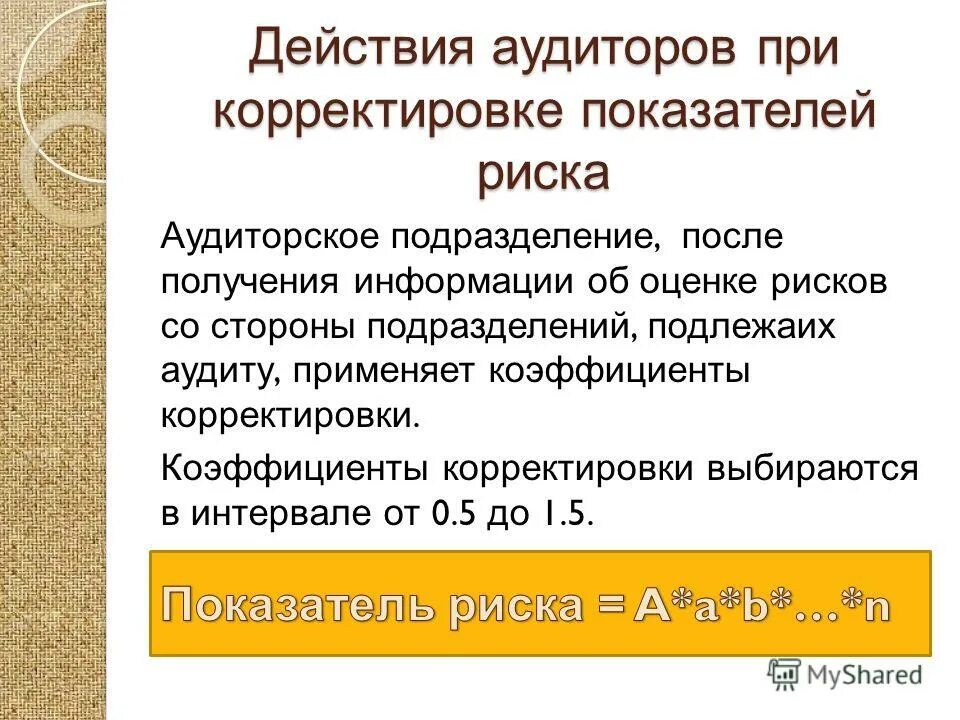 Действия аудиторов при корректировке показателей риска

Аудиторское подразделение, после получения информации об оценке рисков со стороны подразделений, подлежаих аудиту, применяет коэффициенты корректировки.

Коэффициенты корректировки выбираются в интервале от 0.5 до 1.5.

Показатель риска = A*a*b*…*n

MyShared